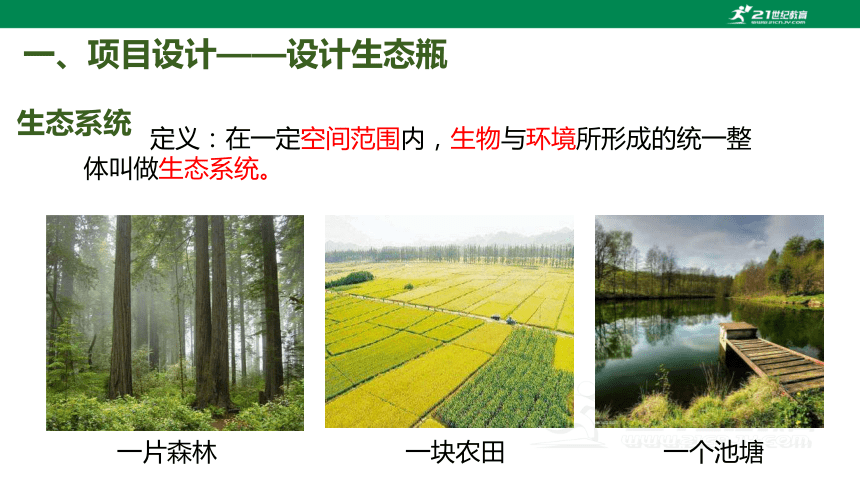 21世纪教育
www.21cnjy.com

一、项目设计——设计生态瓶

生态系统

定义：在一定空间范围内，生物与环境所形成的统一整体叫做生态系统。

一片森林

一块农田

一个池塘